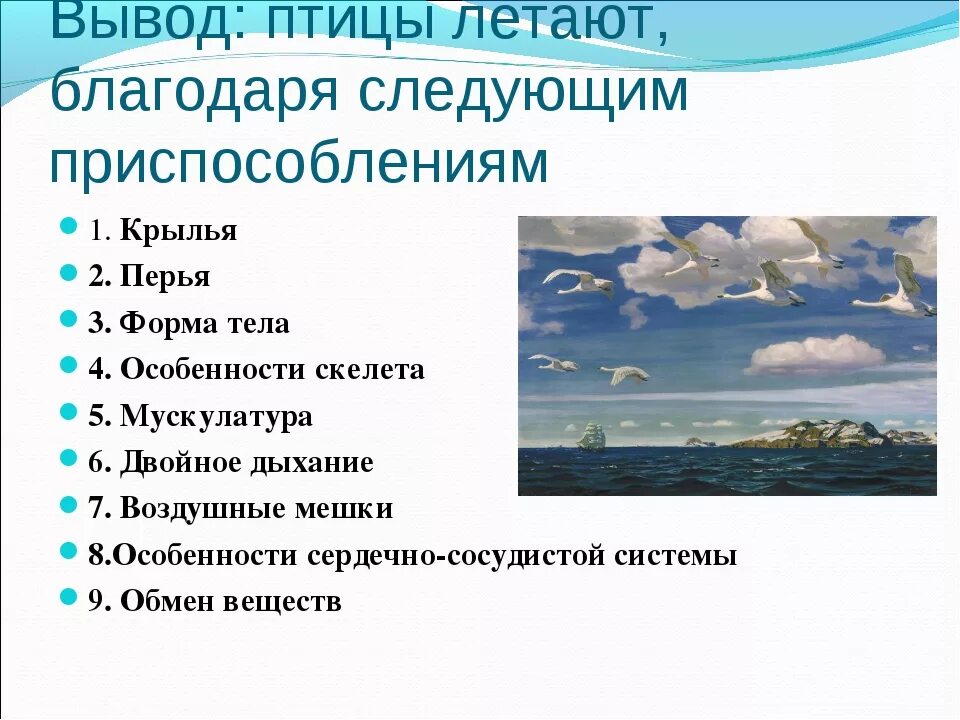 Вывод: птицы летают, благодаря следующим приспособлениям

1. Крылья
2. Перья
3. Форма тела
4. Особенности скелета
5. Мускулатура
6. Двойное дыхание
7. Воздушные мешки
8.Особенности сердечно-сосудистой системы
9. Обмен веществ